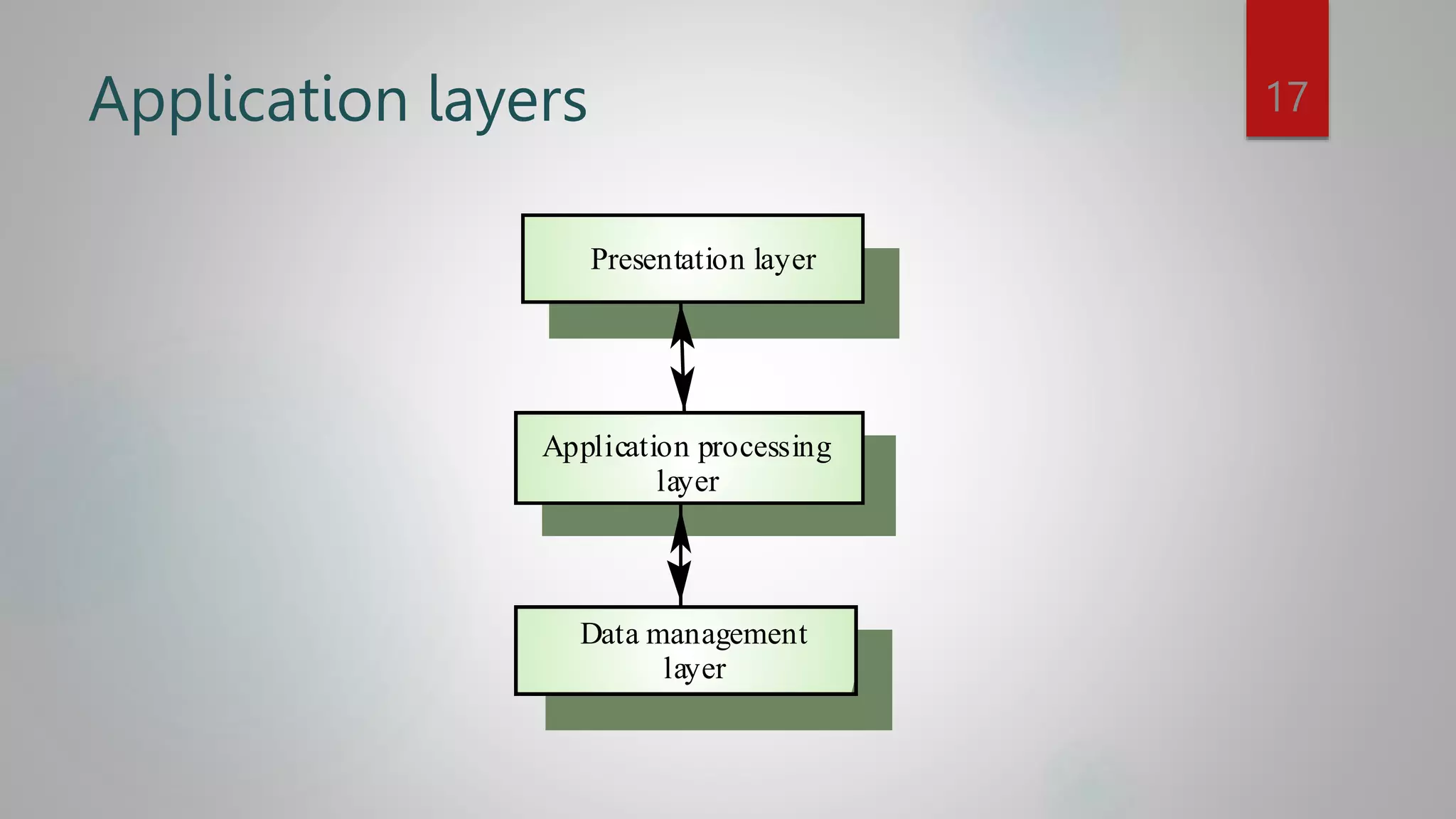 Application layers

17

Presentation layer

Application processing layer

Data management layer